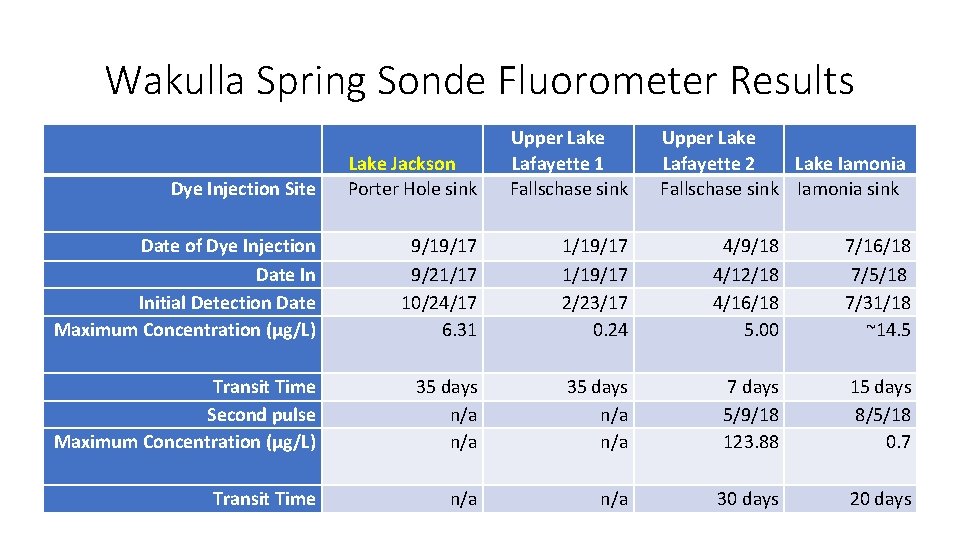 Wakulla Spring Sonde Fluorometer Results

| Dye Injection Site | Lake Jackson Porter Hole sink | Upper Lake Lafayette 1 Fallschase sink | Upper Lake Lafayette 2 Fallschase sink | Lake Iamonia Iamonia sink |
|---|---|---|---|---|
| Date of Dye Injection | 9/19/17 | 1/19/17 | 4/9/18 | 7/16/18 |
| Date In | 9/21/17 | 1/19/17 | 4/12/18 | 7/5/18 |
| Initial Detection Date | 10/24/17 | 2/23/17 | 4/16/18 | 7/31/18 |
| Maximum Concentration (µg/L) | 6.31 | 0.24 | 5.00 | ~14.5 |
| Transit Time | 35 days | 35 days | 7 days | 15 days |
| Second pulse | n/a | n/a | 5/9/18 | 8/5/18 |
| Maximum Concentration (µg/L) | n/a | n/a | 123.88 | 0.7 |
| Transit Time | n/a | n/a | 30 days | 20 days |